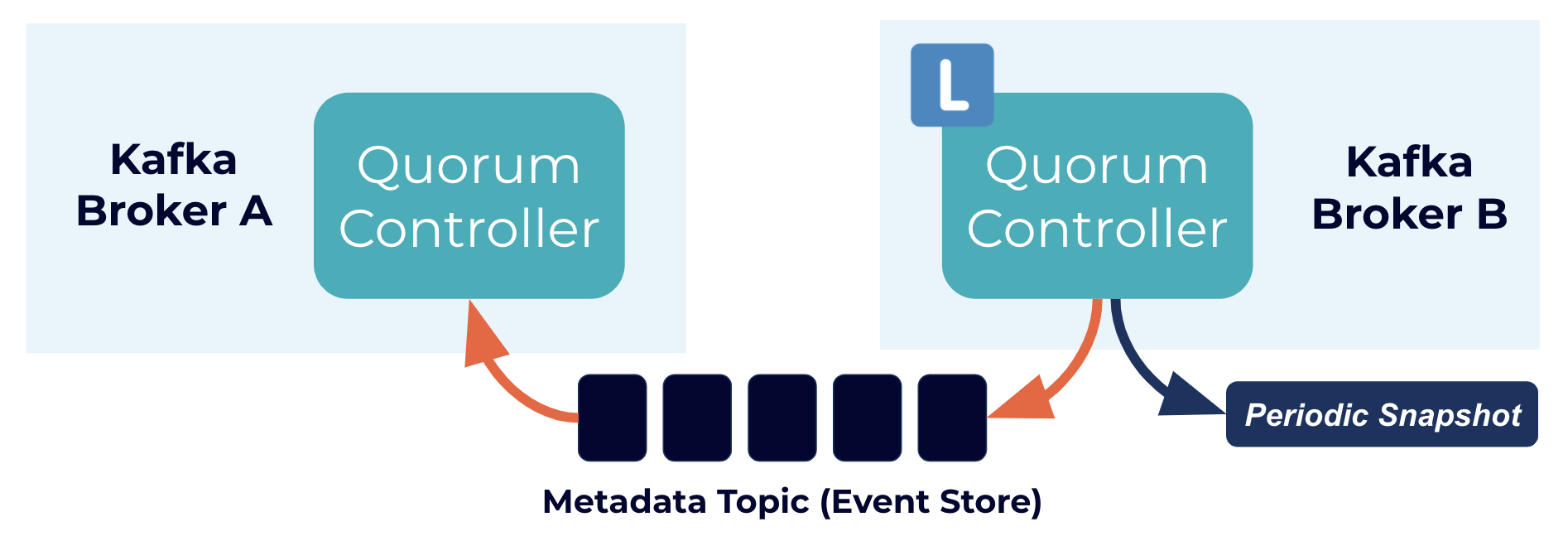 Kafka Broker A

Quorum Controller

L

Quorum Controller

Kafka Broker B

Periodic Snapshot

Metadata Topic (Event Store)